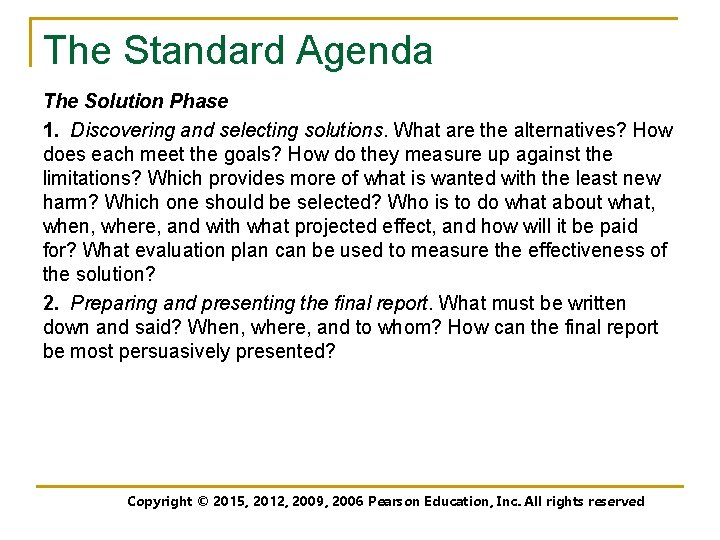 The Standard Agenda

The Solution Phase

1. Discovering and selecting solutions. What are the alternatives? How does each meet the goals? How do they measure up against the limitations? Which provides more of what is wanted with the least new harm? Which one should be selected? Who is to do what about what, when, where, and with what projected effect, and how will it be paid for? What evaluation plan can be used to measure the effectiveness of the solution?

2. Preparing and presenting the final report. What must be written down and said? When, where, and to whom? How can the final report be most persuasively presented?

Copyright © 2015, 2012, 2009, 2006 Pearson Education, Inc. All rights reserved